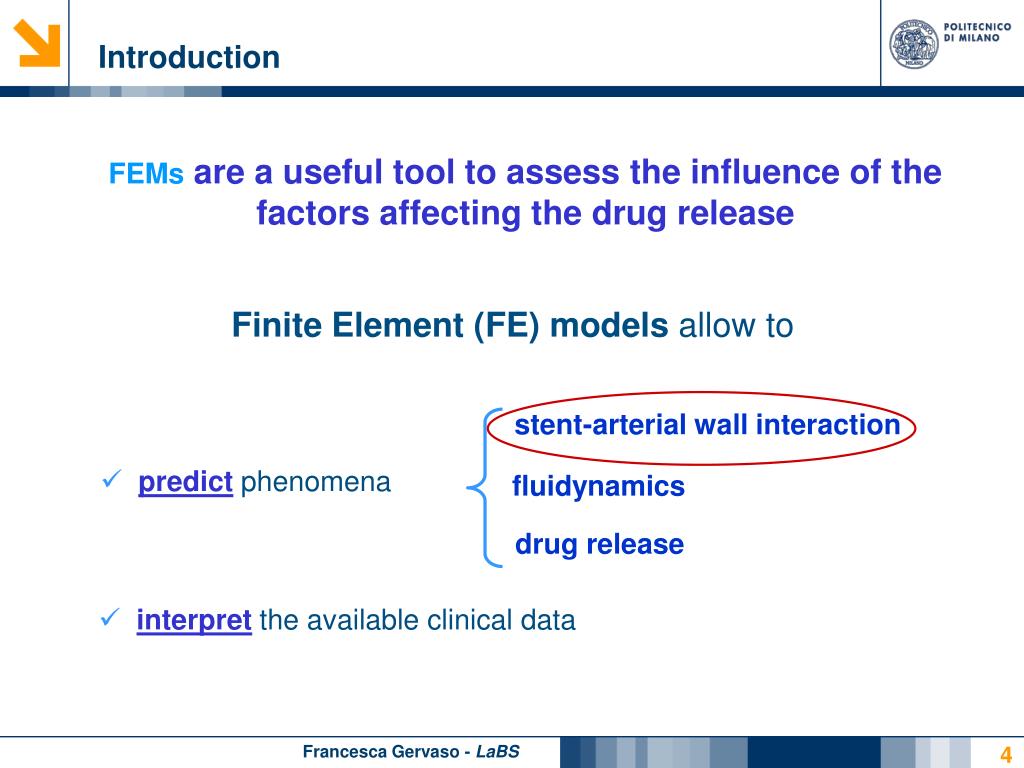 Introduction

POLITECNICO DI MILANO

FEMs are a useful tool to assess the influence of the factors affecting the drug release

Finite Element (FE) models allow to

✓ predict phenomena

stent-arterial wall interaction
fluidynamics
drug release

✓ interpret the available clinical data

Francesca Gervaso - LaBS

4